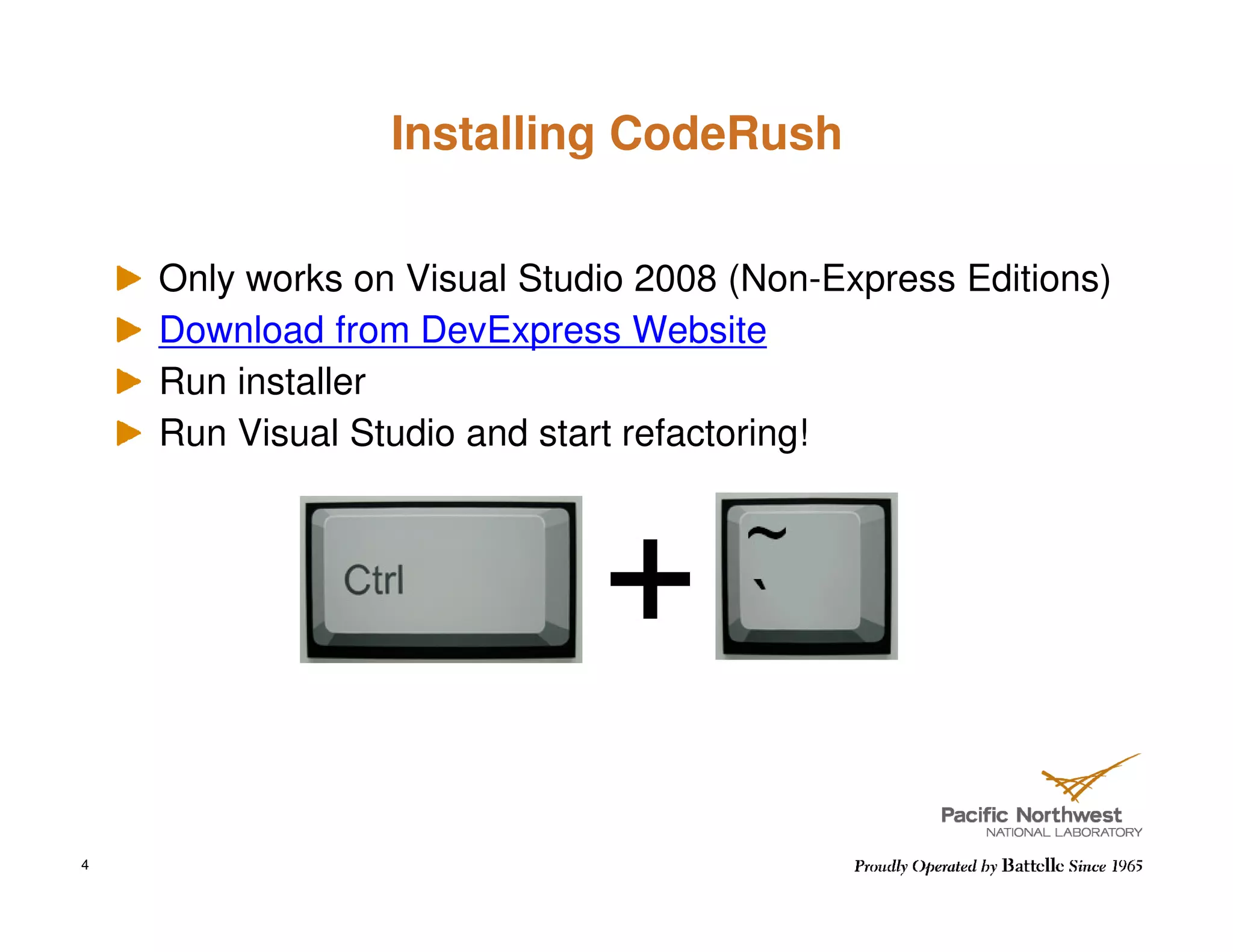 Installing CodeRush

Only works on Visual Studio 2008 (Non-Express Editions)

Download from DevExpress Website

Run installer

Run Visual Studio and start refactoring!

Ctrl + ~ `

Pacific Northwest
NATIONAL LABORATORY

4

Proudly Operated by Battelle Since 1965